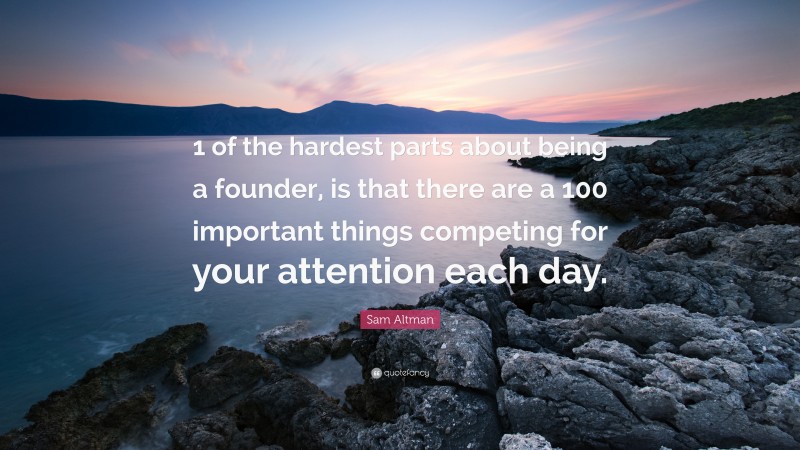 1 of the hardest parts about being a founder, is that there are a 100 important things competing for your attention each day.

Sam Altman

quotefancy